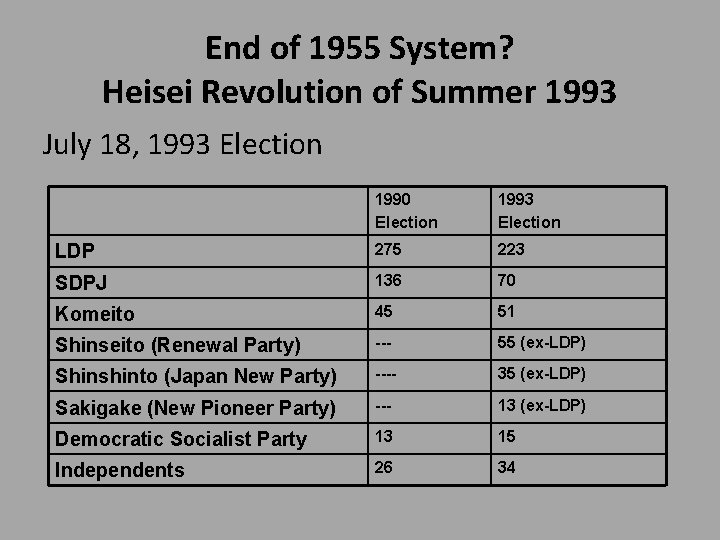 End of 1955 System?
Heisei Revolution of Summer 1993

July 18, 1993 Election

| | 1990 Election | 1993 Election |
|---|---|---|
| LDP | 275 | 223 |
| SDPJ | 136 | 70 |
| Komeito | 45 | 51 |
| Shinseito (Renewal Party) | --- | 55 (ex-LDP) |
| Shinshinto (Japan New Party) | ---- | 35 (ex-LDP) |
| Sakigake (New Pioneer Party) | --- | 13 (ex-LDP) |
| Democratic Socialist Party | 13 | 15 |
| Independents | 26 | 34 |